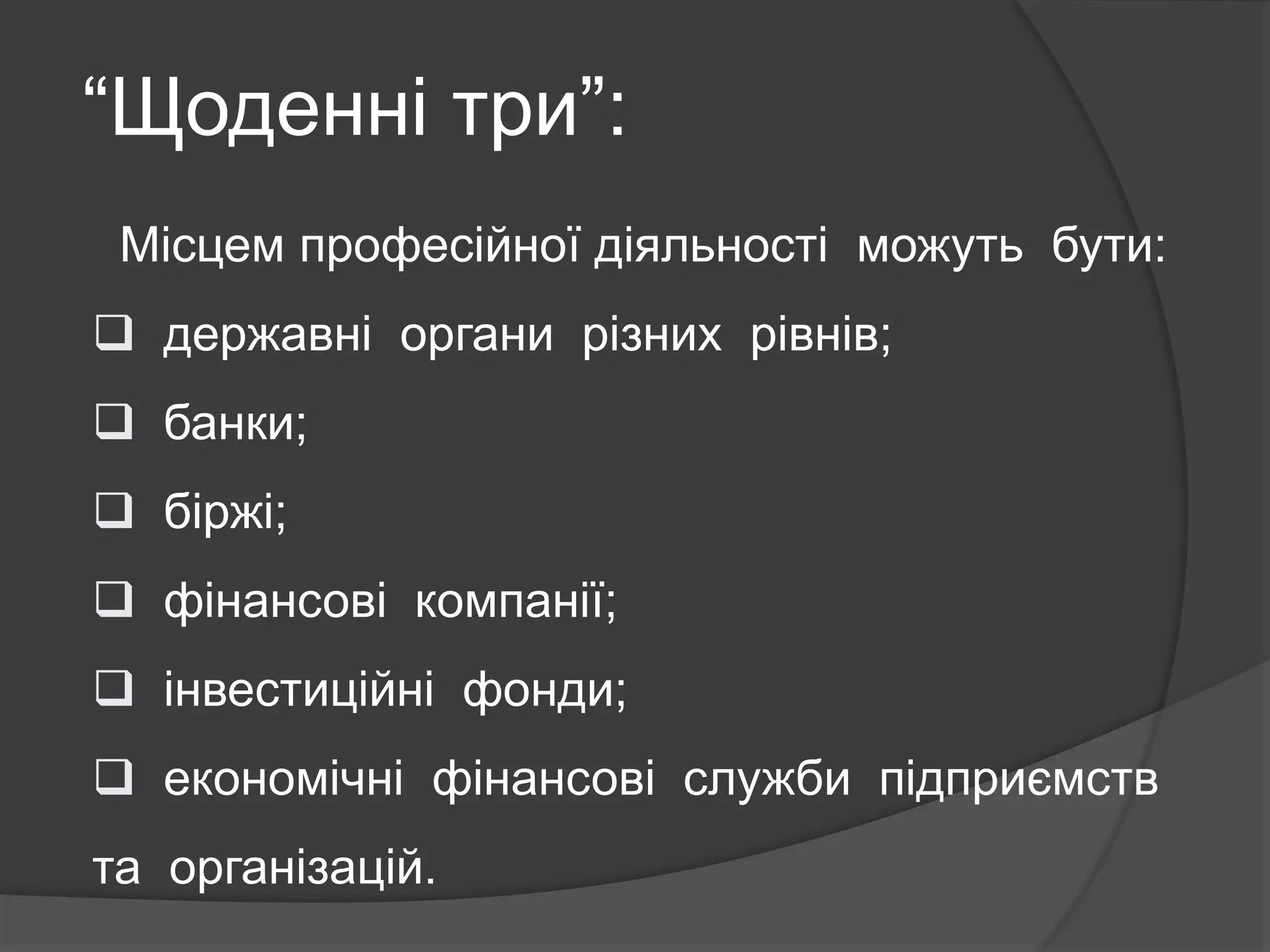 “Щоденні три”:

Місцем професійної діяльності можуть бути:

❑ державні органи різних рівнів;

❑ банки;

❑ біржі;

❑ фінансові компанії;

❑ інвестиційні фонди;

❑ економічні фінансові служби підприємств та організацій.